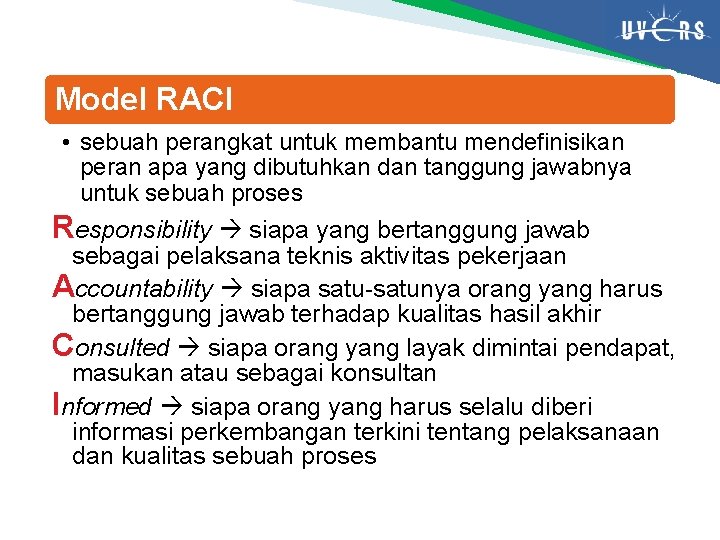 UVERS

Model RACI

• sebuah perangkat untuk membantu mendefinisikan peran apa yang dibutuhkan dan tanggung jawabnya untuk sebuah proses

Responsibility → siapa yang bertanggung jawab sebagai pelaksana teknis aktivitas pekerjaan

Accountability → siapa satu-satunya orang yang harus bertanggung jawab terhadap kualitas hasil akhir

Consulted → siapa orang yang layak dimintai pendapat, masukan atau sebagai konsultan

Informed → siapa orang yang harus selalu diberi informasi perkembangan terkini tentang pelaksanaan dan kualitas sebuah proses